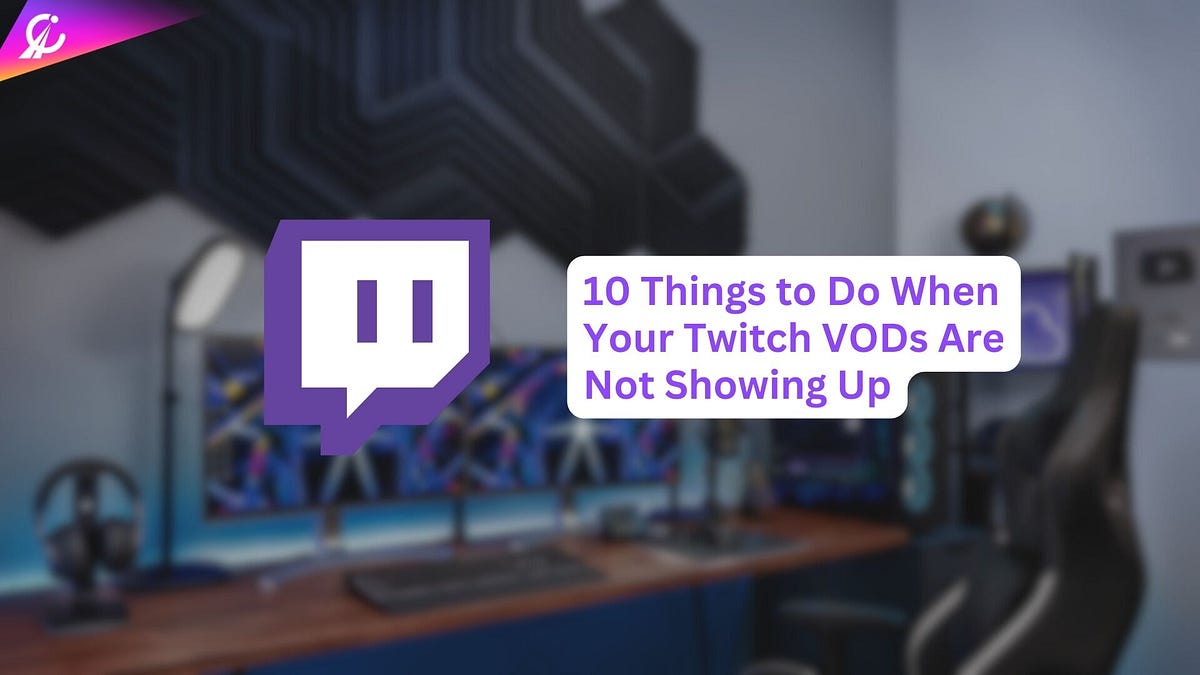 10 Things to Do When Your Twitch VODs Are Not Showing Up